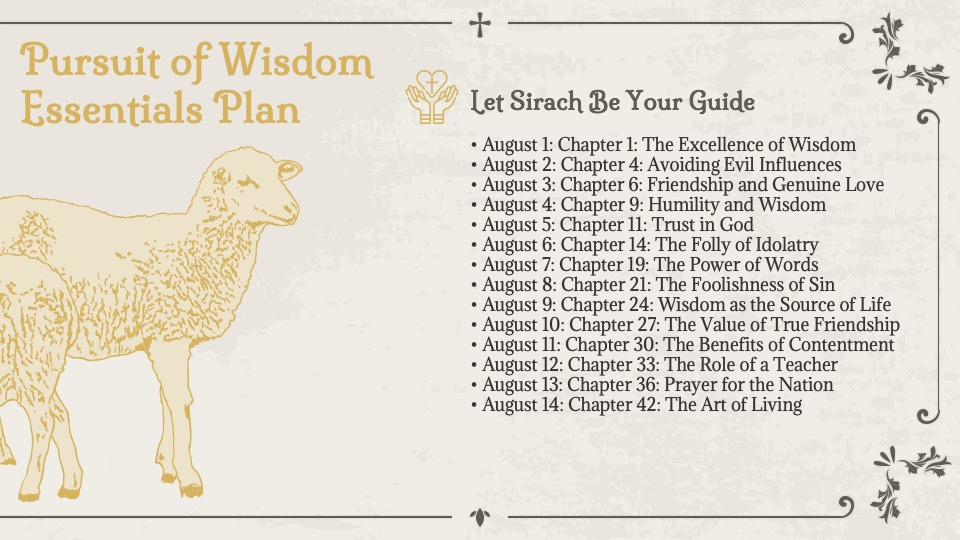 Pursuit of Wisdom Essentials Plan

Let Sirach Be Your Guide

• August 1: Chapter 1: The Excellence of Wisdom
• August 2: Chapter 4: Avoiding Evil Influences
• August 3: Chapter 6: Friendship and Genuine Love
• August 4: Chapter 9: Humility and Wisdom
• August 5: Chapter 11: Trust in God
• August 6: Chapter 14: The Folly of Idolatry
• August 7: Chapter 19: The Power of Words
• August 8: Chapter 21: The Foolishness of Sin
• August 9: Chapter 24: Wisdom as the Source of Life
• August 10: Chapter 27: The Value of True Friendship
• August 11: Chapter 30: The Benefits of Contentment
• August 12: Chapter 33: The Role of a Teacher
• August 13: Chapter 36: Prayer for the Nation
• August 14: Chapter 42: The Art of Living